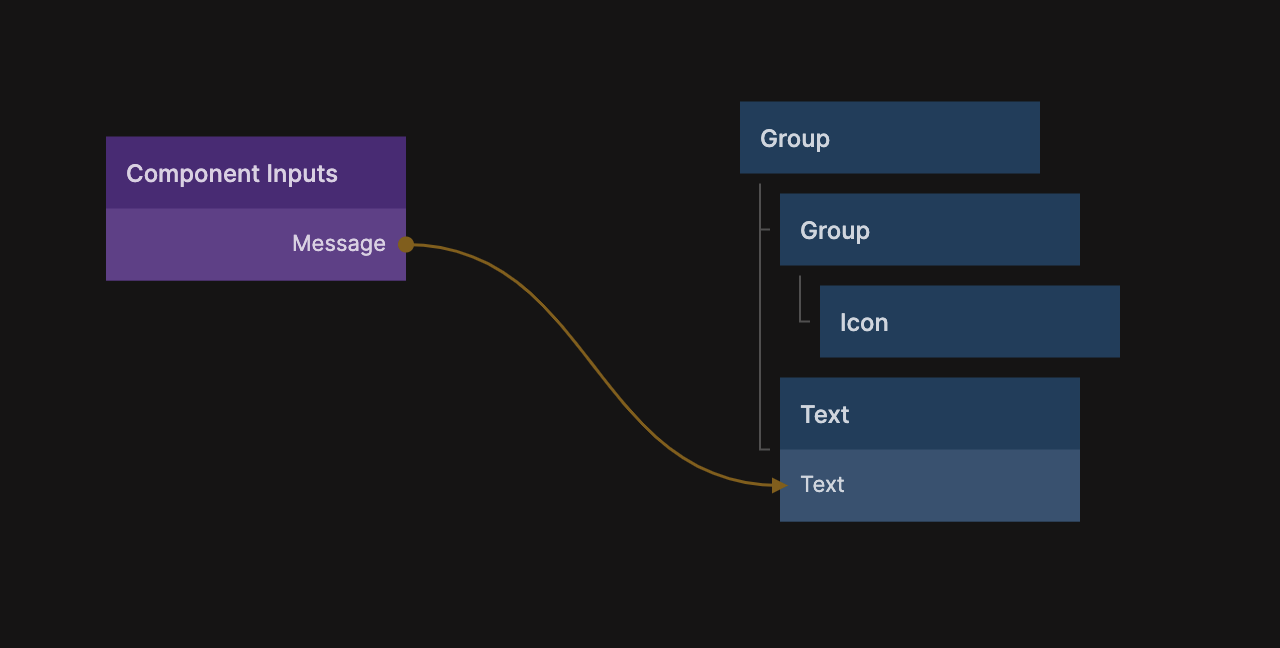 Component Inputs
Message

Group
Group
Icon
Text
Text